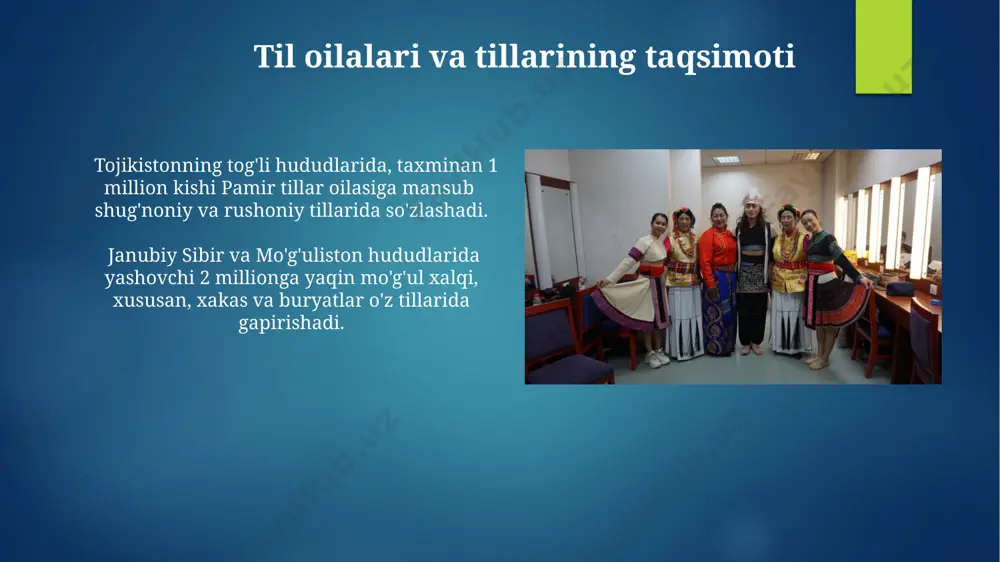 Til oilalari va tillarining taqsimoti

Tojikistonning tog'li hududlarida, taxminan 1 million kishi Pamir tillar oilasiga mansub shug'noniy va rushoniy tillarida so'zlashadi.

Janubiy Sibir va Mo'g'uliston hududlarida yashovchi 2 millionga yaqin mo'g'ul xalqi, xususan, xakas va buryatlar o'z tillarida gapirishadi.